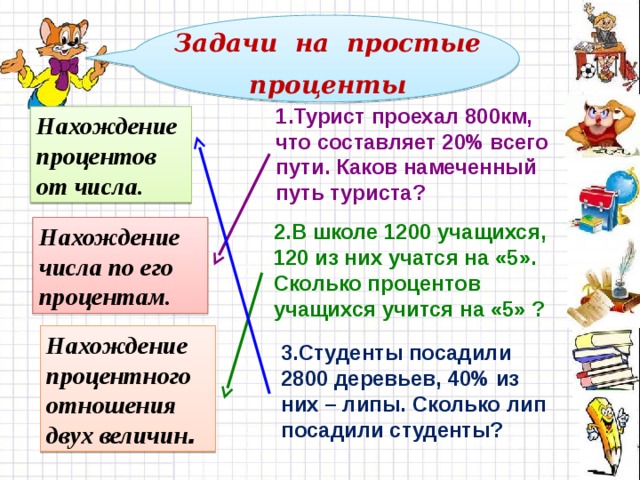 Задачи на простые проценты

Нахождение процентов от числа.

Нахождение числа по его процентам.

Нахождение процентного отношения двух величин.

1.Турист проехал 800км, что составляет 20% всего пути. Каков намеченный путь туриста?

2.В школе 1200 учащихся, 120 из них учатся на «5». Сколько процентов учащихся учится на «5» ?

3.Студенты посадили 2800 деревьев, 40% из них – липы. Сколько лип посадили студенты?